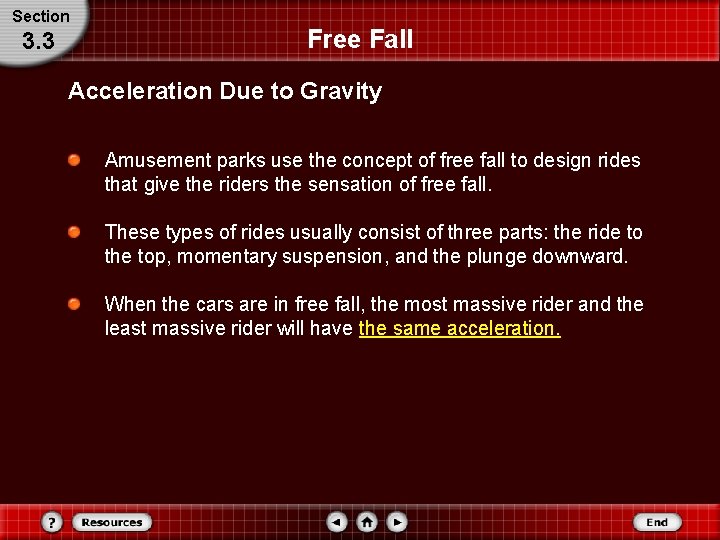 Section
3.3

Free Fall

Acceleration Due to Gravity

Amusement parks use the concept of free fall to design rides that give the riders the sensation of free fall.

These types of rides usually consist of three parts: the ride to the top, momentary suspension, and the plunge downward.

When the cars are in free fall, the most massive rider and the least massive rider will have the same acceleration.

?
Resources
End